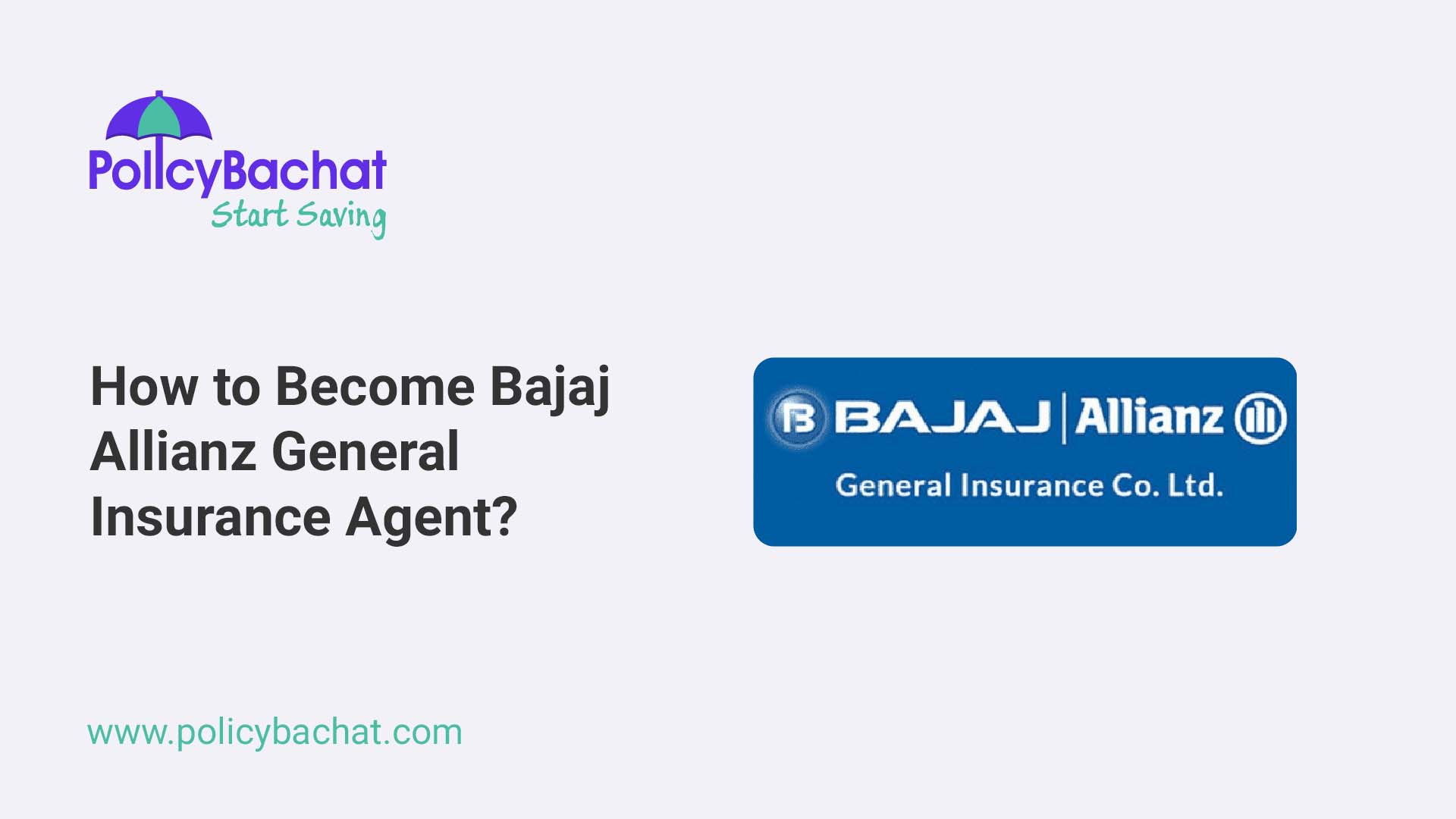 PolicyBachat
Start Saving

How to Become Bajaj Allianz General Insurance Agent?

BAJAJ | Allianz
General Insurance Co. Ltd.

www.policybachat.com